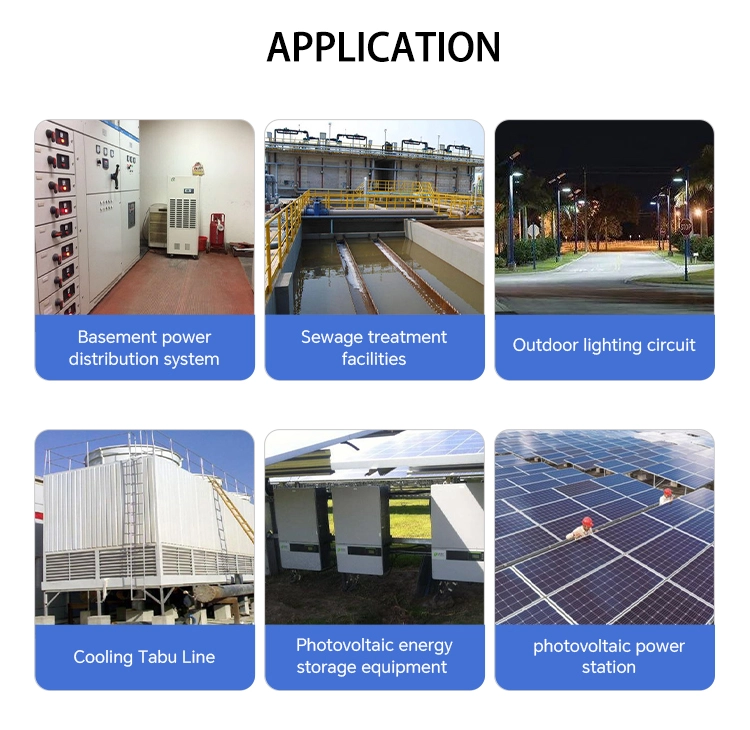 APPLICATION

Basement power distribution system

Sewage treatment facilities

Outdoor lighting circuit

Cooling Tabu Line

Photovoltaic energy storage equipment

photovoltaic power station